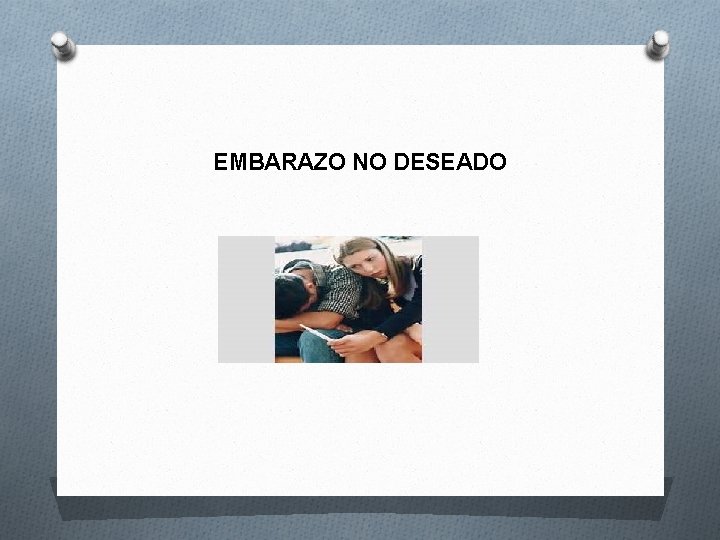 EMBARAZO NO DESEADO